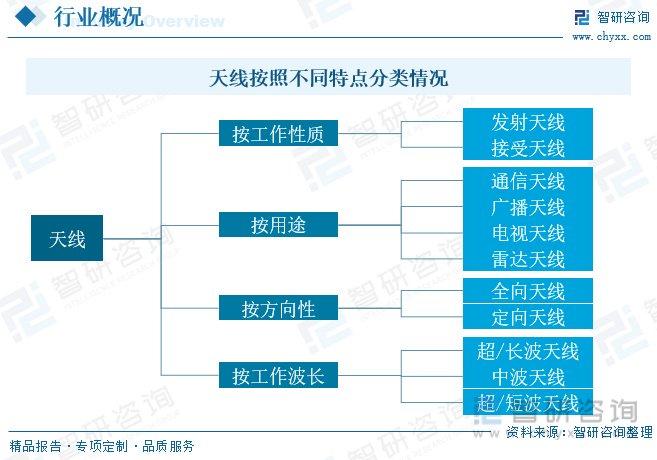 行业概况 Overview

智研咨询
www.chyxx.com

天线按照不同特点分类情况

天线

按工作性质
发射天线
接受天线

按用途
通信天线
广播天线
电视天线
雷达天线

按方向性
全向天线
定向天线

按工作波长
超/长波天线
中波天线
超/短波天线

智研咨询

资料来源：智研咨询整理

精品报告 · 专项定制 · 品质服务